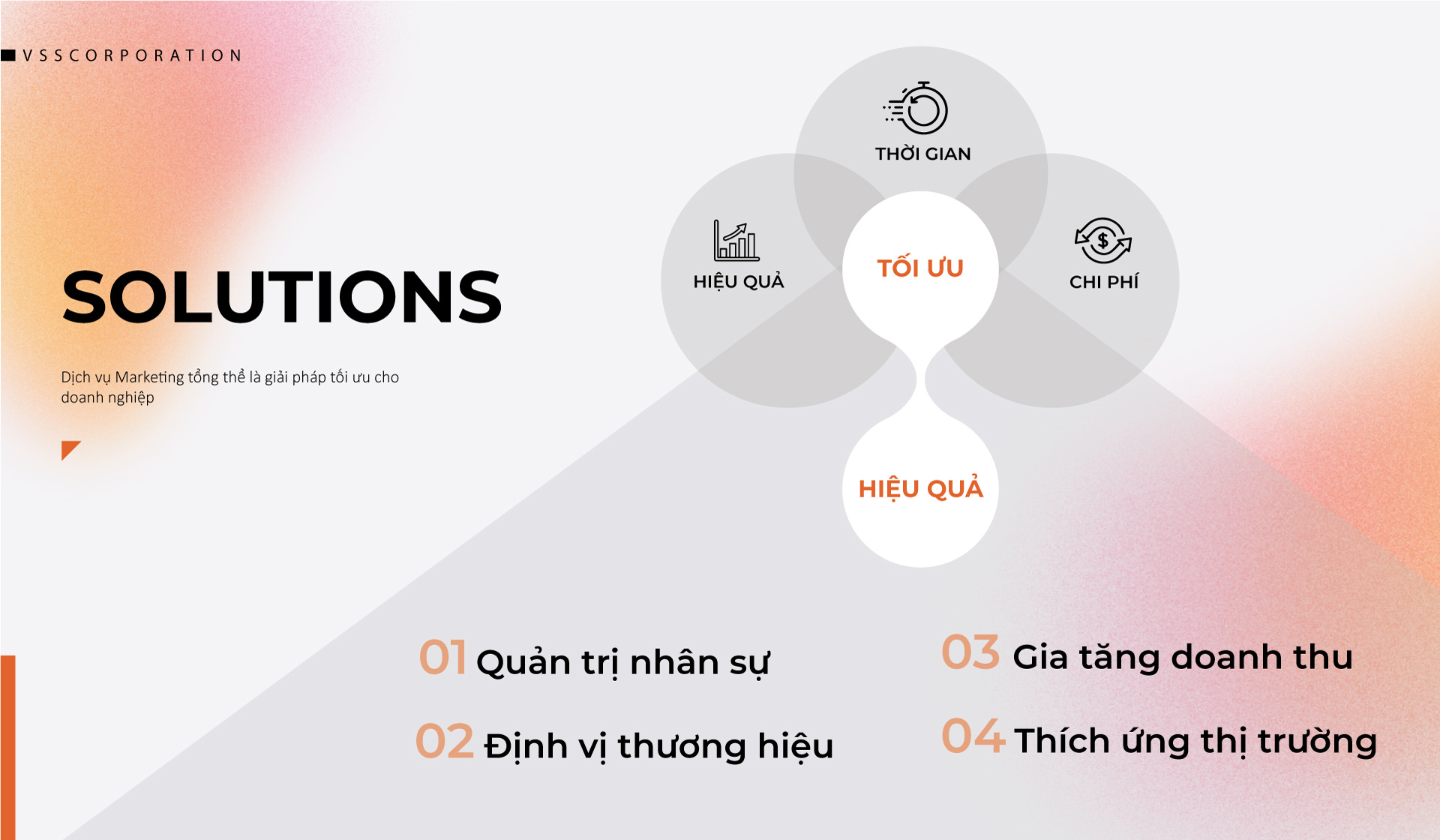 VSSCORPORATION

SOLUTIONS

Dịch vụ Marketing tổng thể là giải pháp tối ưu cho doanh nghiệp

THỜI GIAN

HIỆU QUẢ

TỐI ƯU

CHI PHÍ

HIỆU QUẢ

01 Quản trị nhân sự

02 Định vị thương hiệu

03 Gia tăng doanh thu

04 Thích ứng thị trường